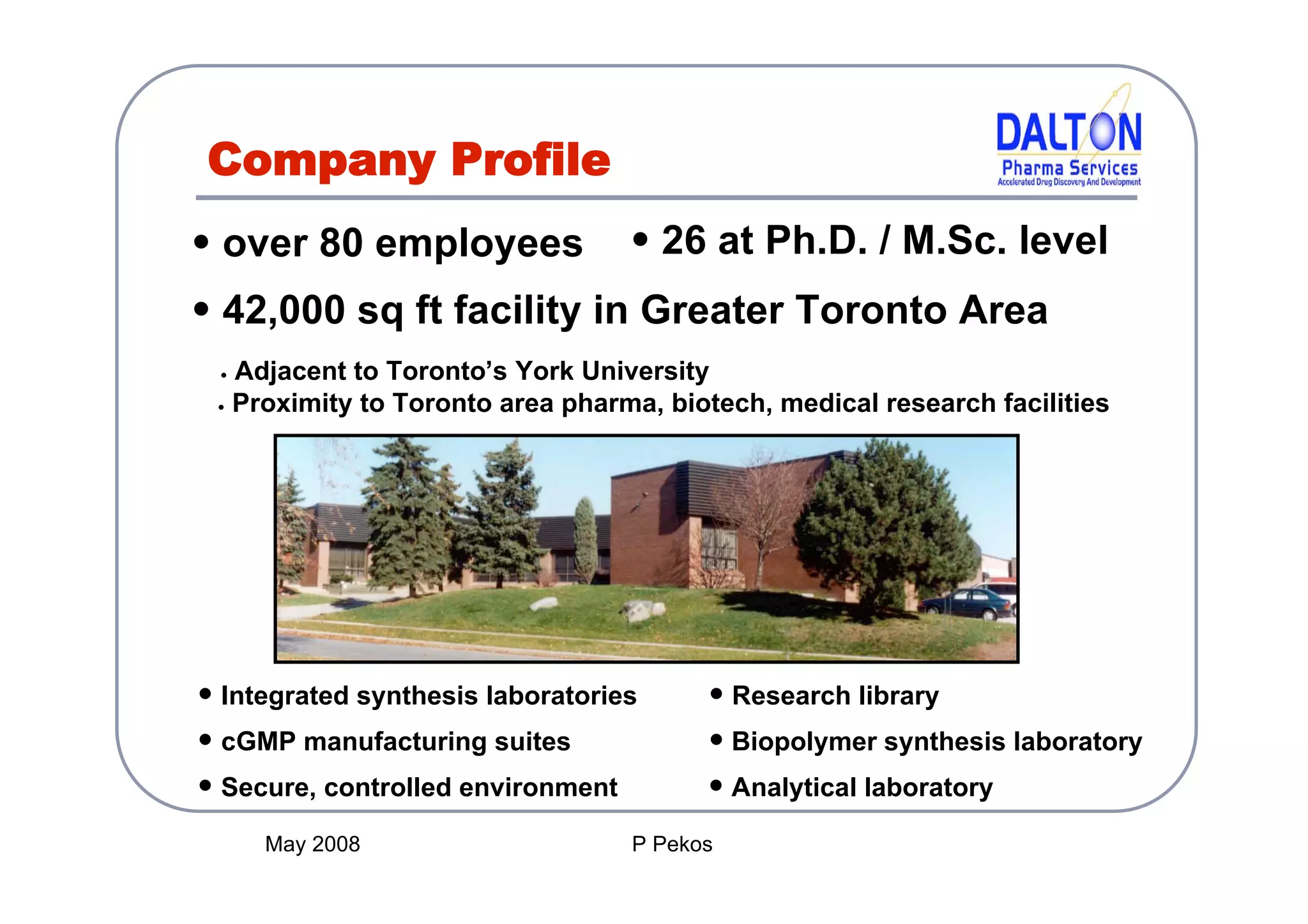 Company Profile

DALTON
Pharma Services
Accelerated Drug Discovery And Development

• over 80 employees • 26 at Ph.D. / M.Sc. level

• 42,000 sq ft facility in Greater Toronto Area

• Adjacent to Toronto's York University
• Proximity to Toronto area pharma, biotech, medical research facilities

• Integrated synthesis laboratories
• cGMP manufacturing suites
• Secure, controlled environment

• Research library
• Biopolymer synthesis laboratory
• Analytical laboratory

May 2008 P Pekos